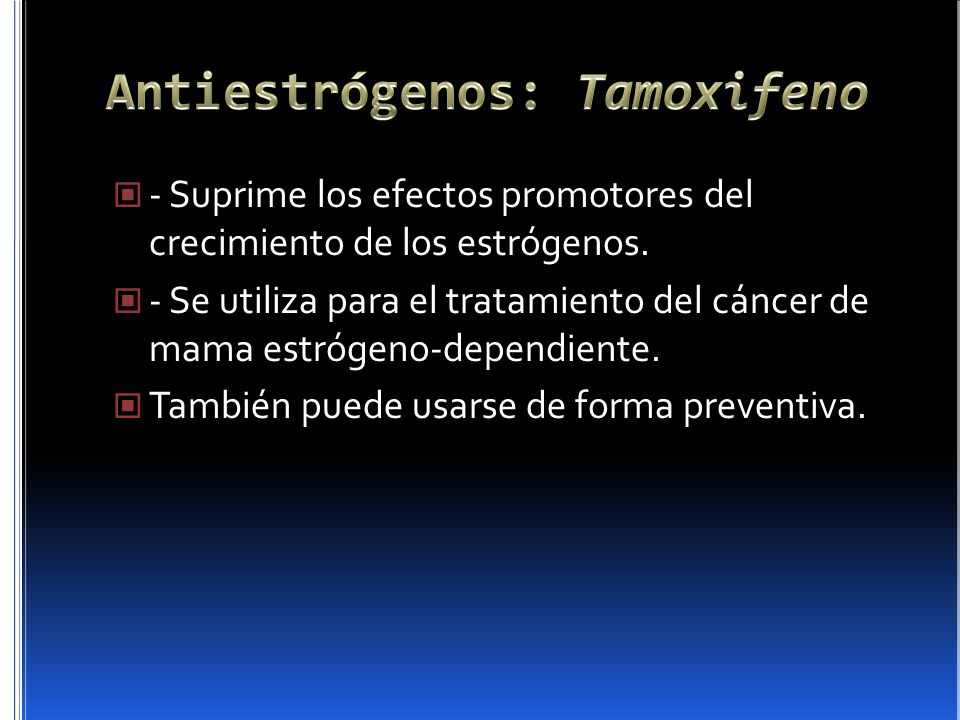 Antiestrógenos: Tamoxifeno

- Suprime los efectos promotores del crecimiento de los estrógenos.

- Se utiliza para el tratamiento del cáncer de mama estrógeno-dependiente.

También puede usarse de forma preventiva.